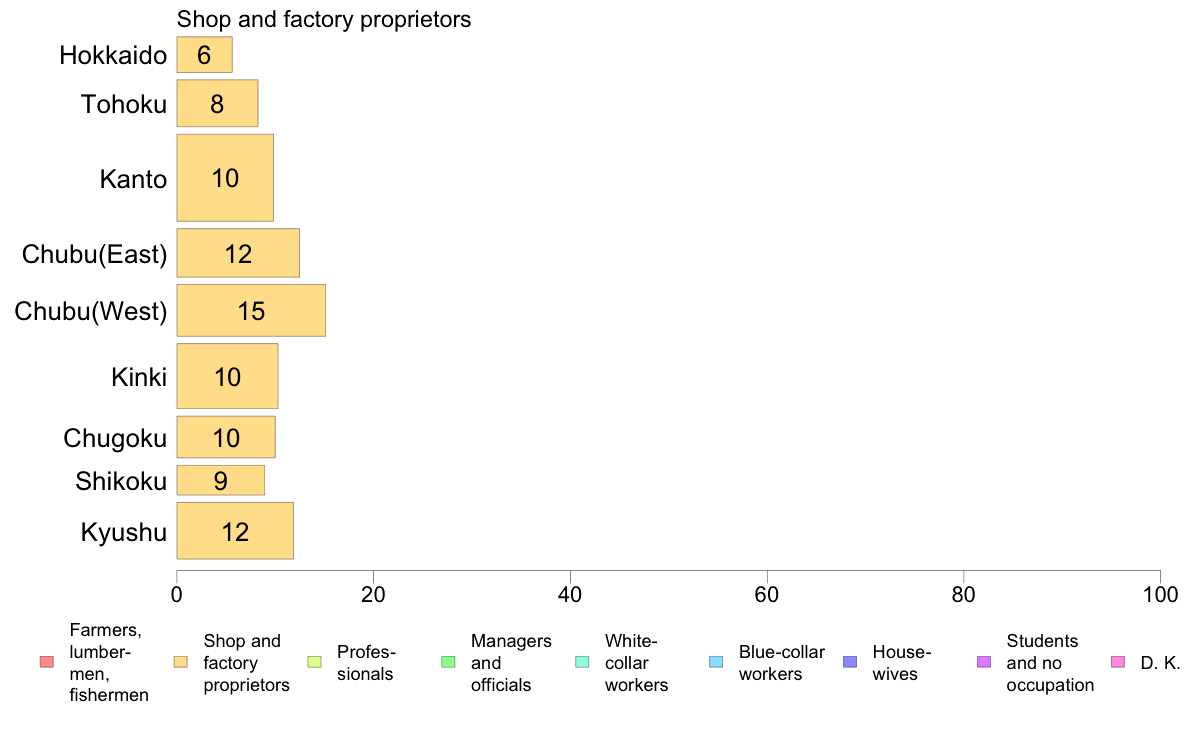 Shop and factory proprietors

Hokkaido 6
Tohoku 8
Kanto 10
Chubu(East) 12
Chubu(West) 15
Kinki 10
Chugoku 10
Shikoku 9
Kyushu 12

0 20 40 60 80 100

Farmers, lumbermen, fishermen
Shop and factory proprietors
Professionals
Managers and officials
White-collar workers
Blue-collar workers
Housewives
Students and no occupation
D. K.